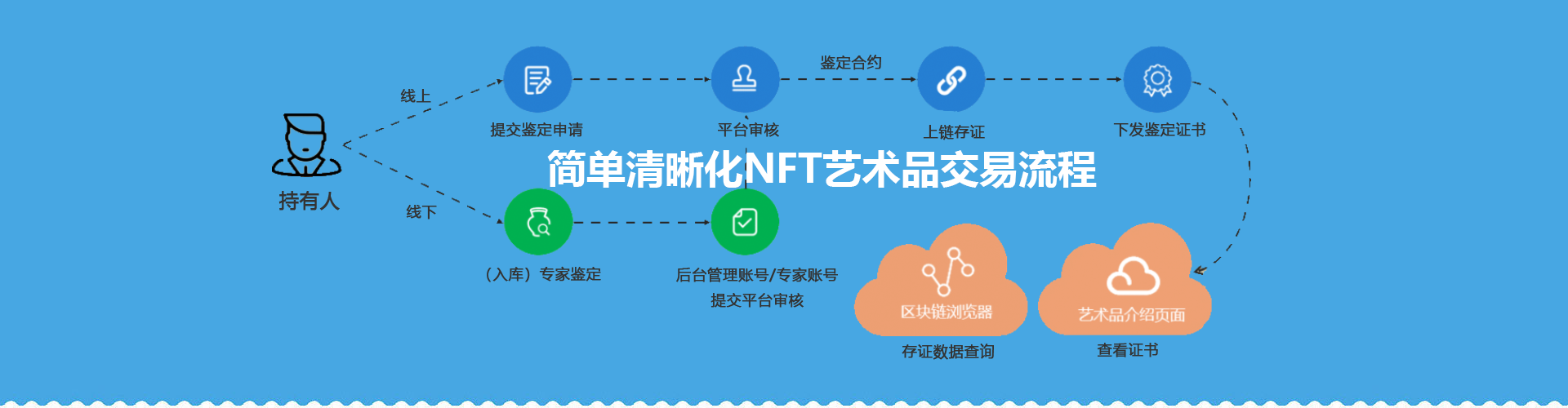 简单清晰化NFT艺术品交易流程

持有人

线上

线下

提交鉴定申请

平台审核

鉴定合约

上链存证

下发鉴定证书

（入库）专家鉴定

后台管理账号/专家账号
提交平台审核

区块链浏览器

存证数据查询

艺术品介绍页面

查看证书